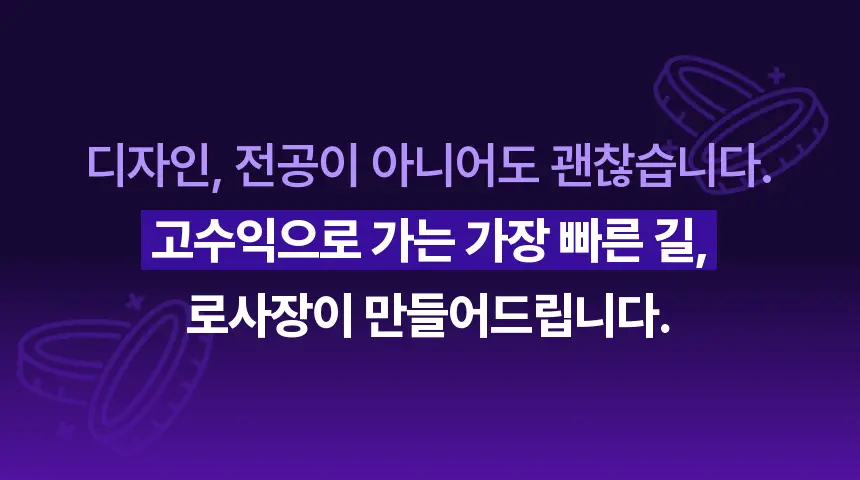 디자인, 전공이 아니어도 괜찮습니다.

고수익으로 가는 가장 빠른 길,

로사장이 만들어드립니다.